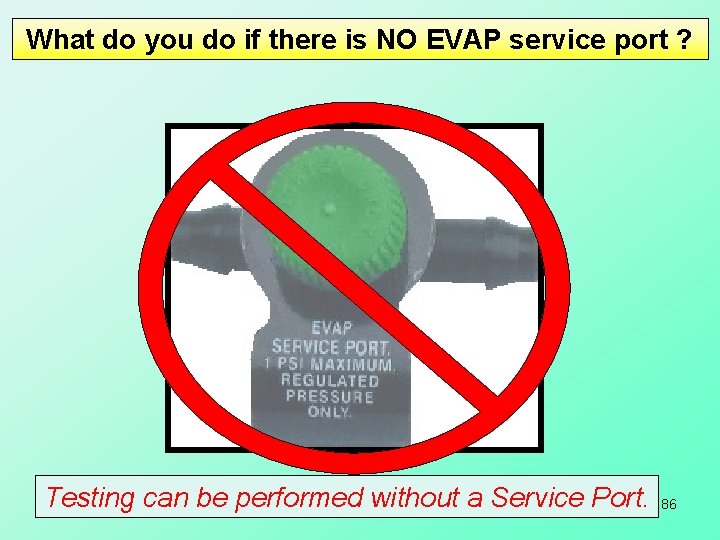 What do you do if there is NO EVAP service port ?

EVAP
SERVICE PORT.
1 PSI MAXIMUM.
REGULATED
PRESSURE
ONLY.

Testing can be performed without a Service Port.

86